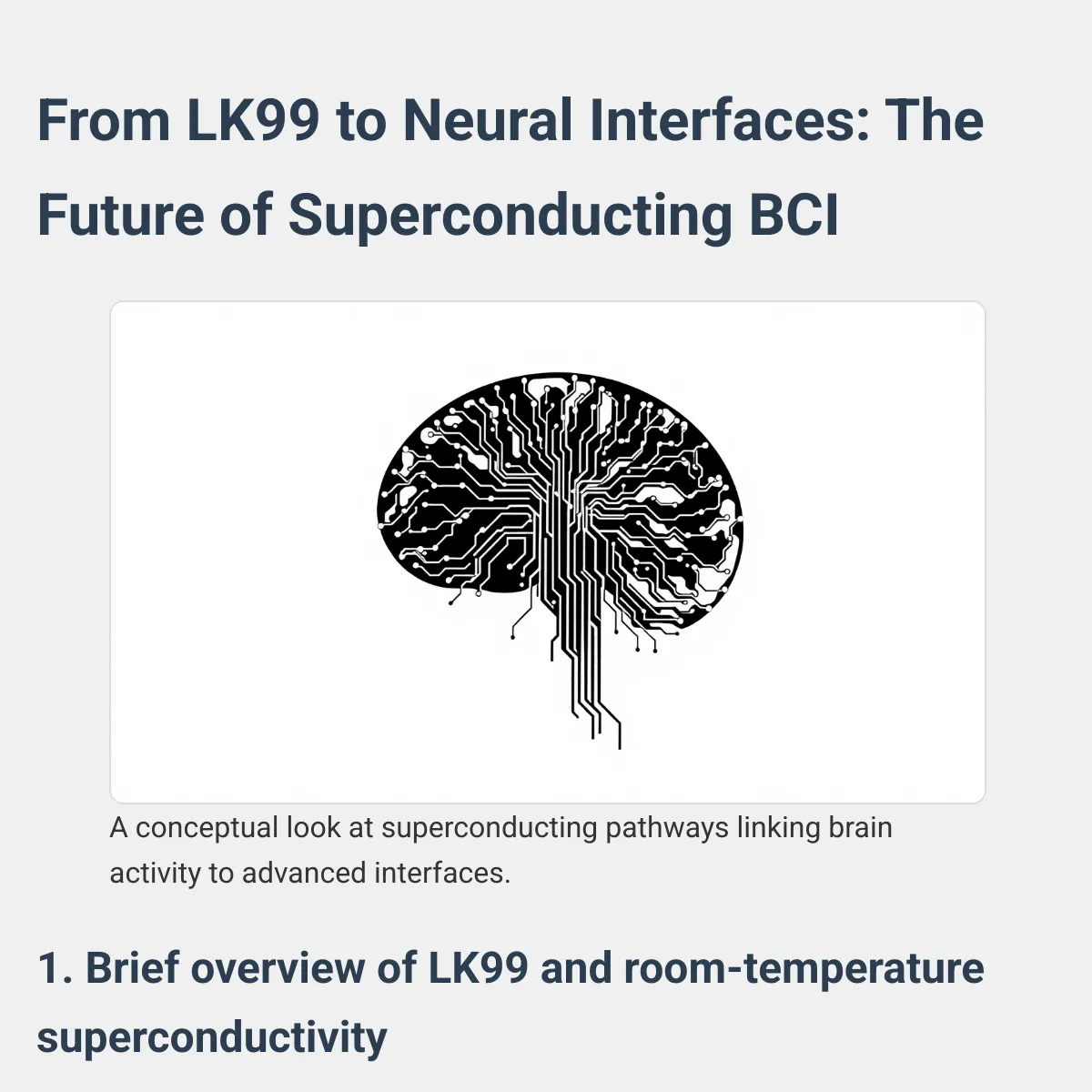 From LK99 to Neural Interfaces: The Future of Superconducting BCI

A conceptual look at superconducting pathways linking brain activity to advanced interfaces.

1. Brief overview of LK99 and room-temperature superconductivity